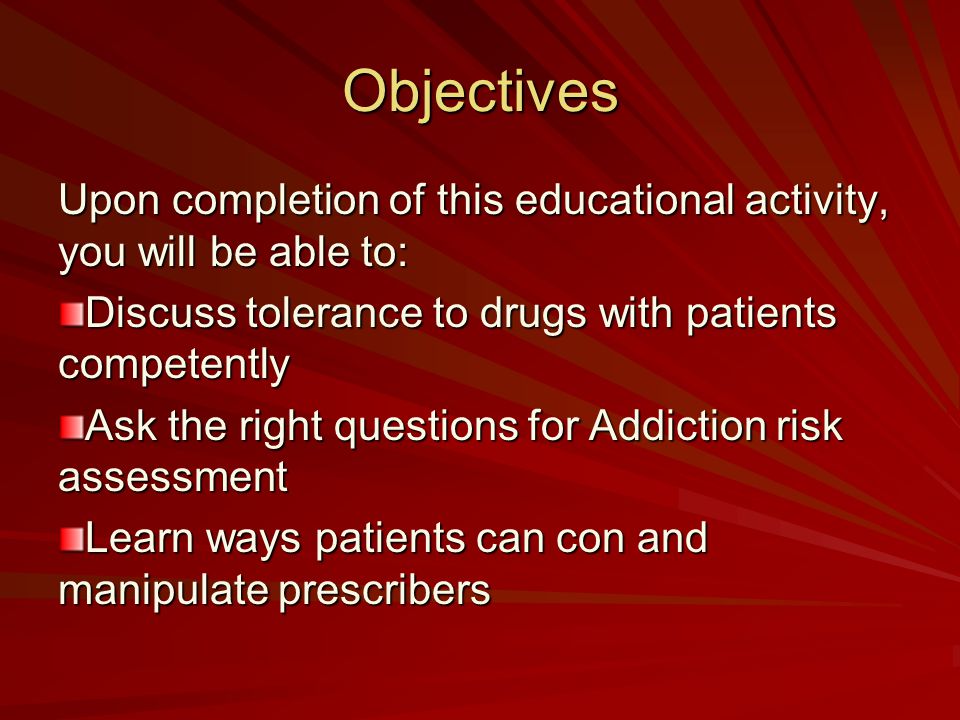 Objectives

Upon completion of this educational activity, you will be able to:

Discuss tolerance to drugs with patients competently

Ask the right questions for Addiction risk assessment

Learn ways patients can con and manipulate prescribers